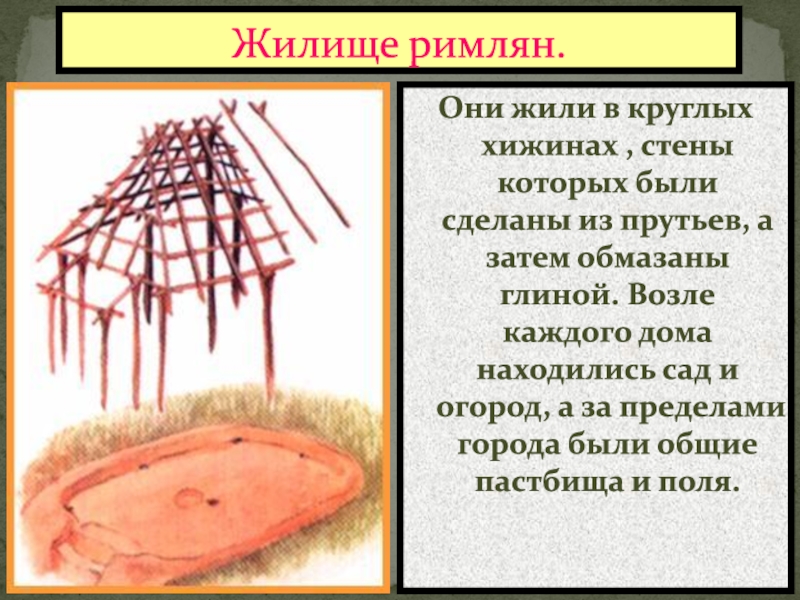 Жилище римлян.

Они жили в круглых хижинах , стены которых были сделаны из прутьев, а затем обмазаны глиной. Возле каждого дома находились сад и огород, а за пределами города были общие пастбища и поля.